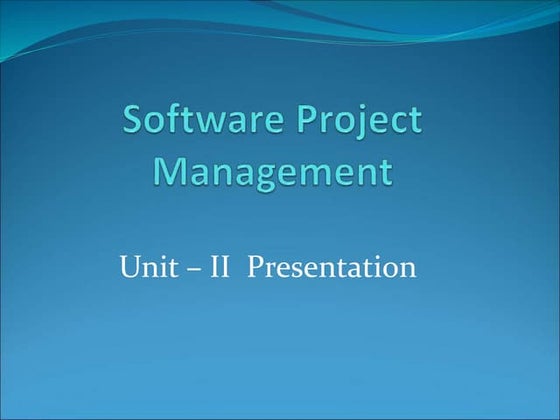 Software Project Management

Unit – II Presentation